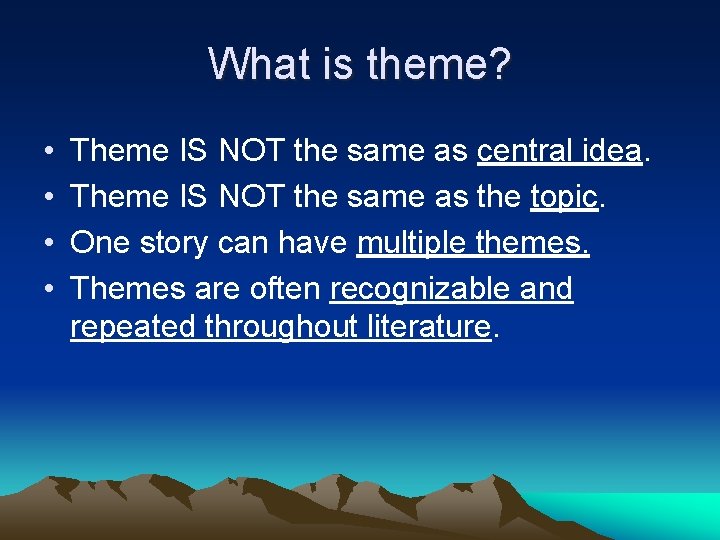 What is theme?

• Theme IS NOT the same as central idea.
• Theme IS NOT the same as the topic.
• One story can have multiple themes.
• Themes are often recognizable and repeated throughout literature.